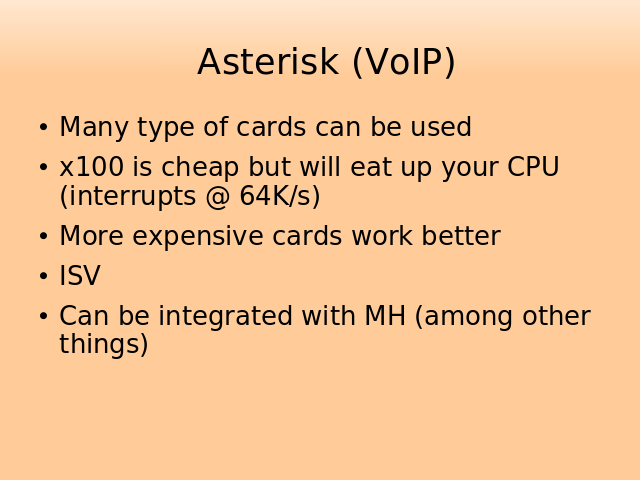 Asterisk (VoIP)

• Many type of cards can be used
• x100 is cheap but will eat up your CPU (interrupts @ 64K/s)
• More expensive cards work better
• ISV
• Can be integrated with MH (among other things)